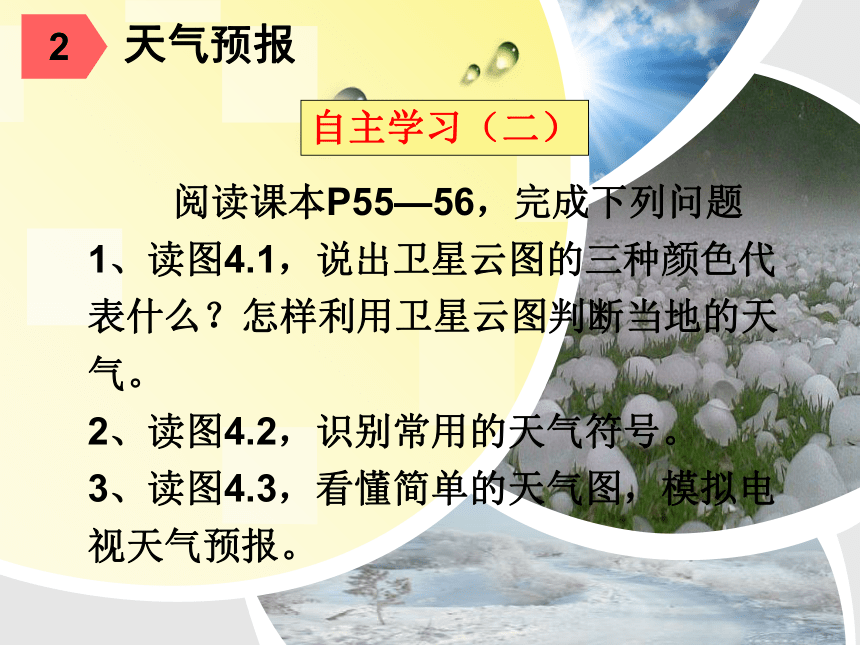 2 天气预报

自主学习（二）

阅读课本P55—56，完成下列问题

1、读图4.1，说出卫星云图的三种颜色代表什么？怎样利用卫星云图判断当地的天气。

2、读图4.2，识别常用的天气符号。

3、读图4.3，看懂简单的天气图，模拟电视天气预报。